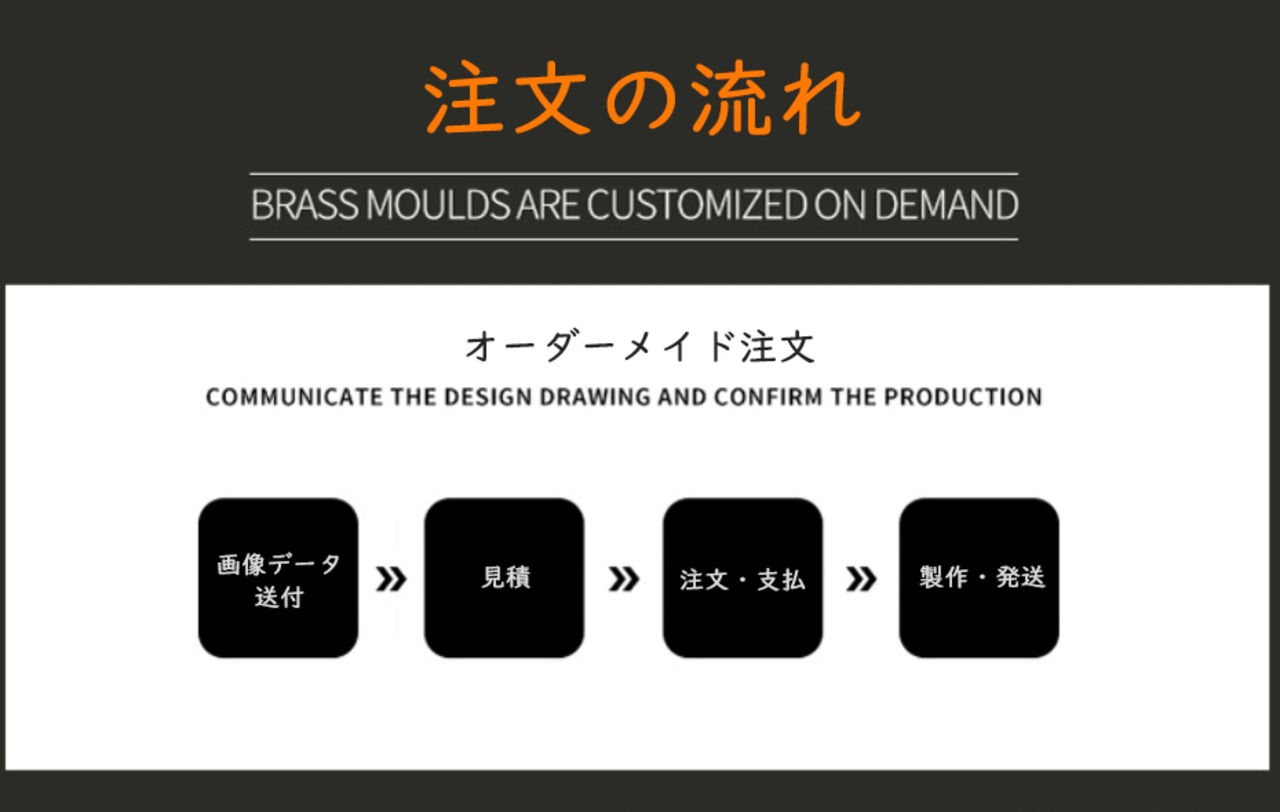 注文の流れ

BRASS MOULDS ARE CUSTOMIZED ON DEMAND

オーダーメイド注文

COMMUNICATE THE DESIGN DRAWING AND CONFIRM THE PRODUCTION

画像データ送付 » 見積 » 注文・支払 » 製作・発送